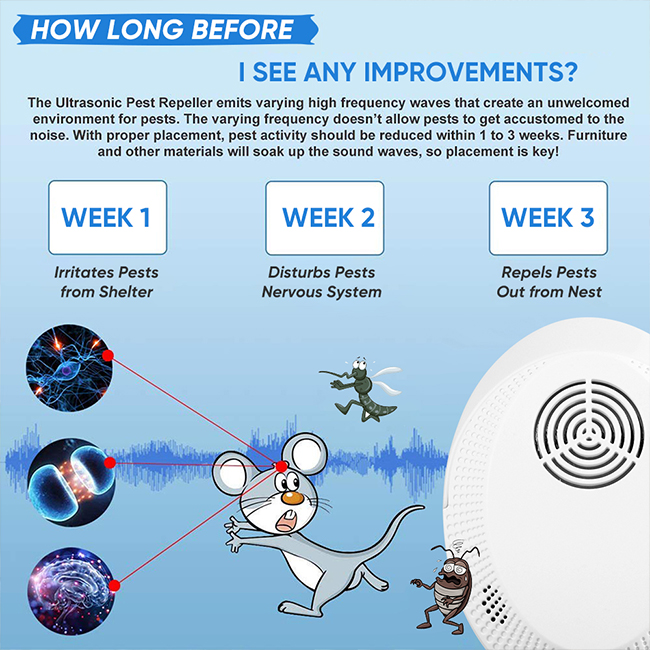 HOW LONG BEFORE

I SEE ANY IMPROVEMENTS?

The Ultrasonic Pest Repeller emits varying high frequency waves that create an unwelcomed environment for pests. The varying frequency doesn't allow pests to get accustomed to the noise. With proper placement, pest activity should be reduced within 1 to 3 weeks. Furniture and other materials will soak up the sound waves, so placement is key!

WEEK 1

Irritates Pests from Shelter

WEEK 2

Disturbs Pests Nervous System

WEEK 3

Repels Pests Out from Nest